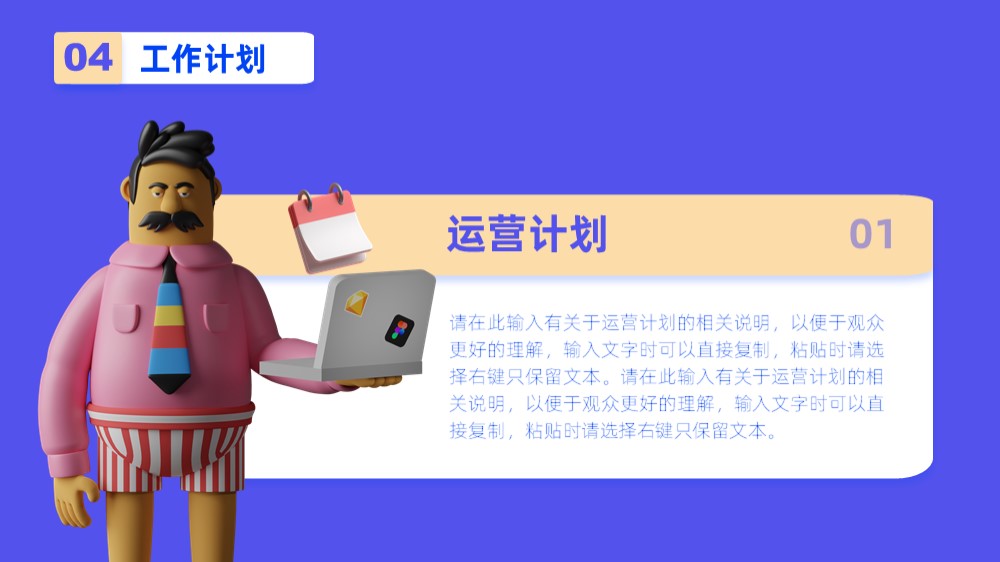 04 工作计划

运营计划 01

请在此输入有关于运营计划的相关说明，以便于观众更好的理解，输入文字时可以直接复制，粘贴时请选择右键只保留文本。请在此输入有关于运营计划的相关说明，以便于观众更好的理解，输入文字时可以直接复制，粘贴时请选择右键只保留文本。